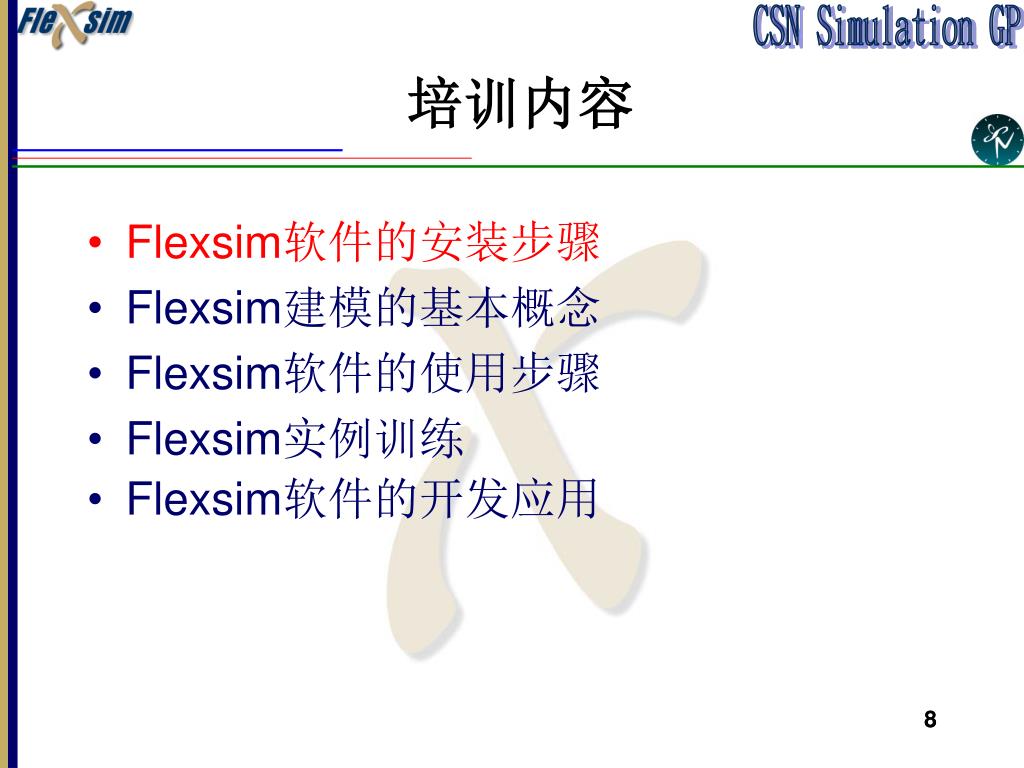 FleXsim

CSN Simulation GP

培训内容

• Flexsim软件的安装步骤
• Flexsim建模的基本概念
• Flexsim软件的使用步骤
• Flexsim实例训练
• Flexsim软件的开发应用

8